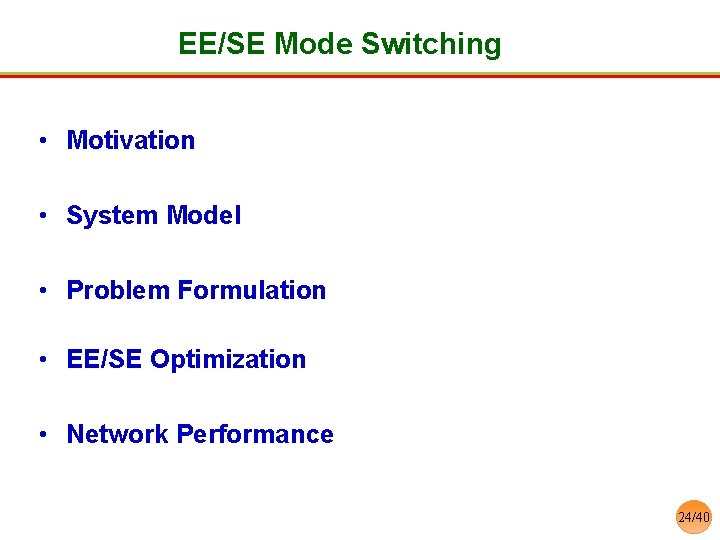 EE/SE Mode Switching

• Motivation

• System Model

• Problem Formulation

• EE/SE Optimization

• Network Performance

24/40